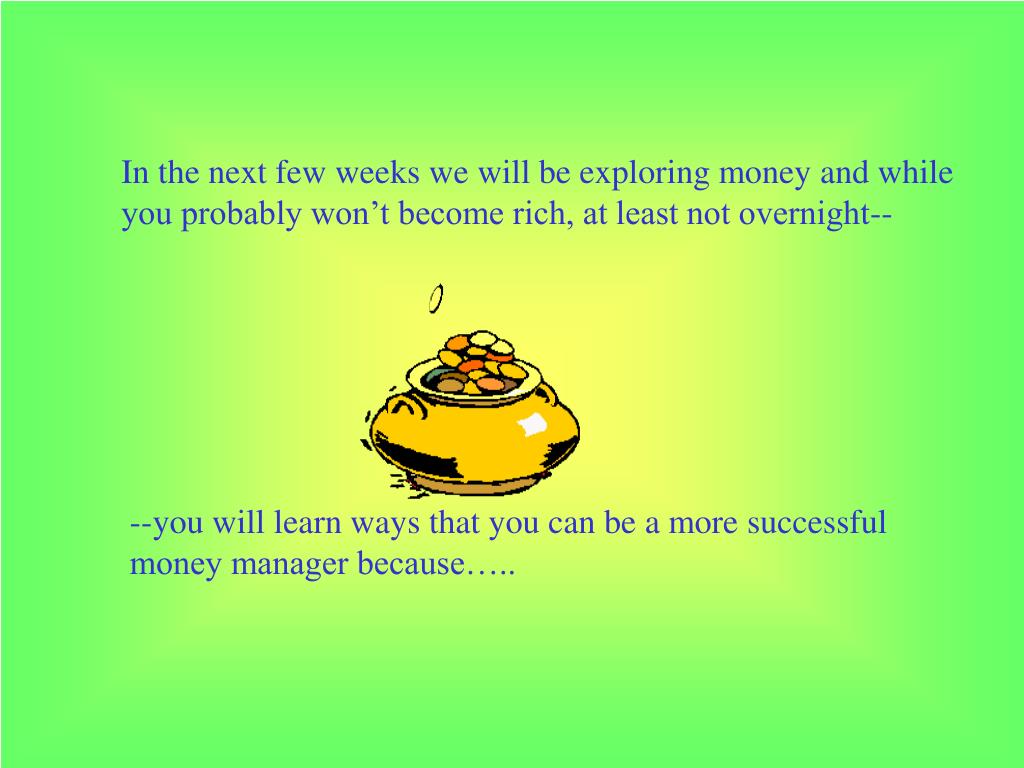 In the next few weeks we will be exploring money and while you probably won’t become rich, at least not overnight--

--you will learn ways that you can be a more successful money manager because…..